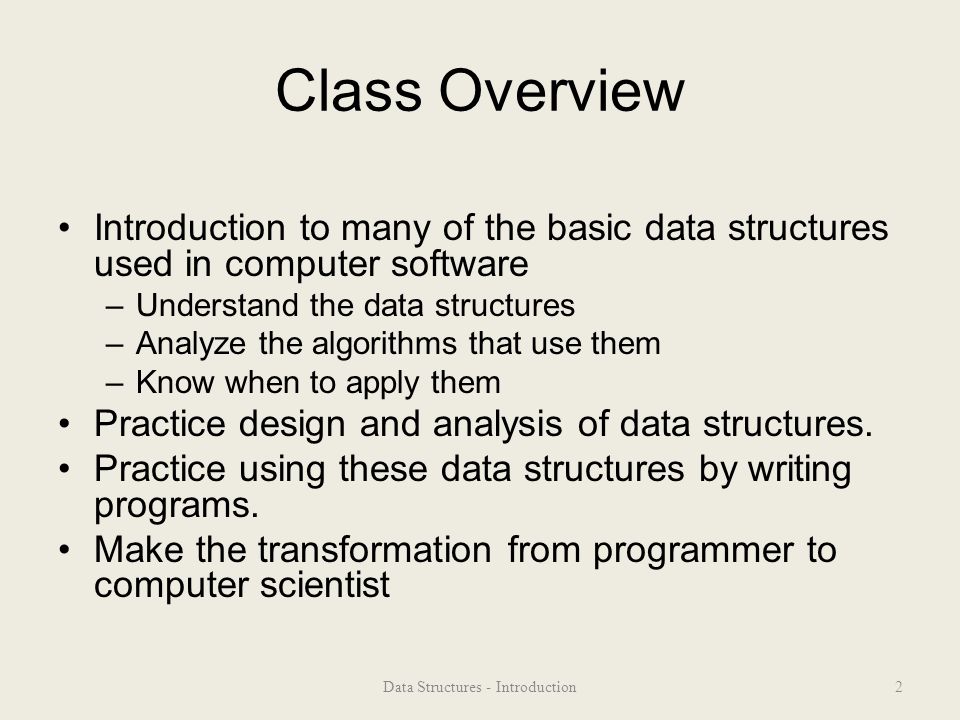 Class Overview

• Introduction to many of the basic data structures used in computer software
– Understand the data structures
– Analyze the algorithms that use them
– Know when to apply them
• Practice design and analysis of data structures.
• Practice using these data structures by writing programs.
• Make the transformation from programmer to computer scientist

Data Structures - Introduction

2